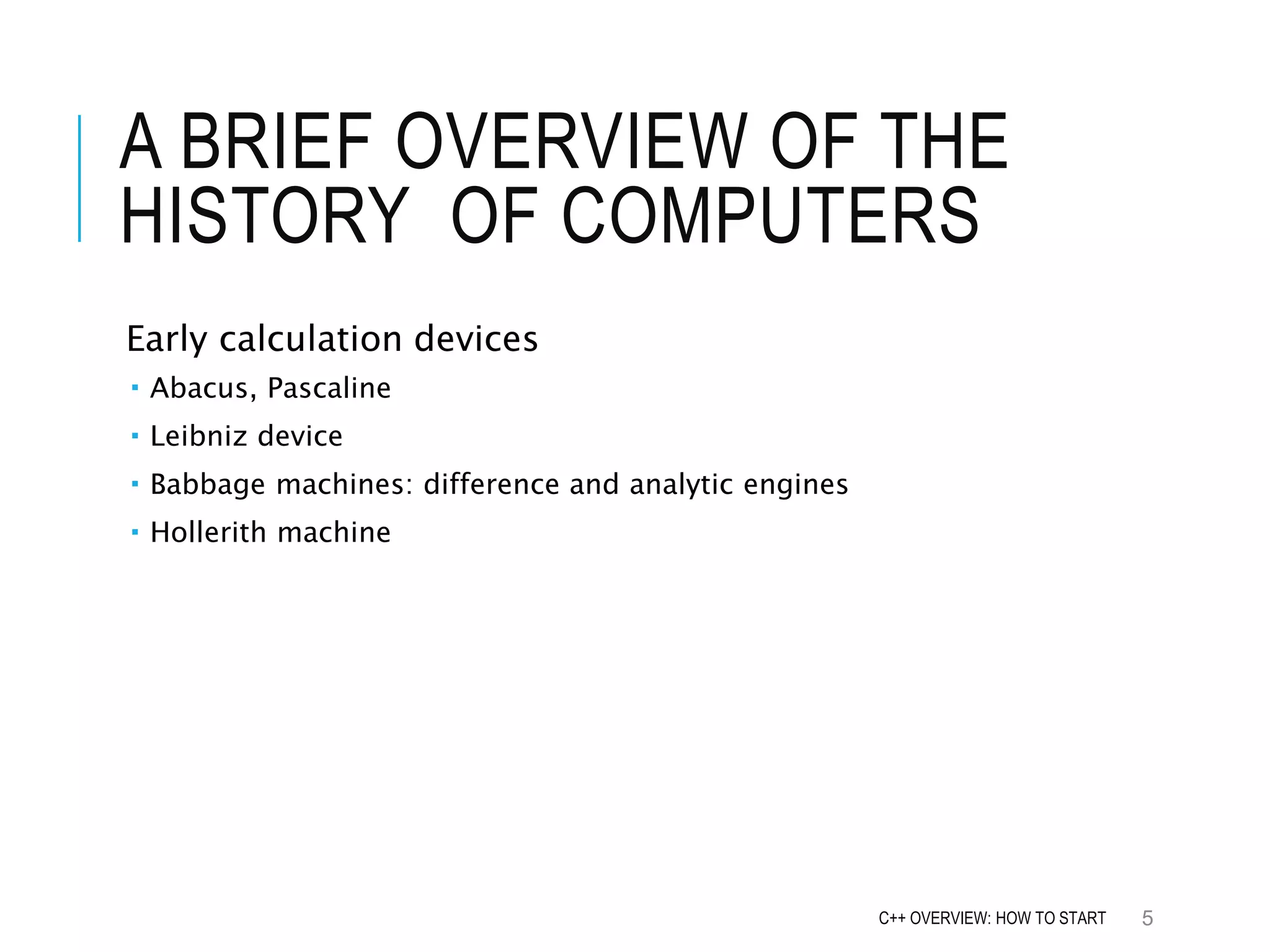 A BRIEF OVERVIEW OF THE HISTORY OF COMPUTERS

Early calculation devices

▪ Abacus, Pascaline
▪ Leibniz device
▪ Babbage machines: difference and analytic engines
▪ Hollerith machine

C++ OVERVIEW: HOW TO START 5